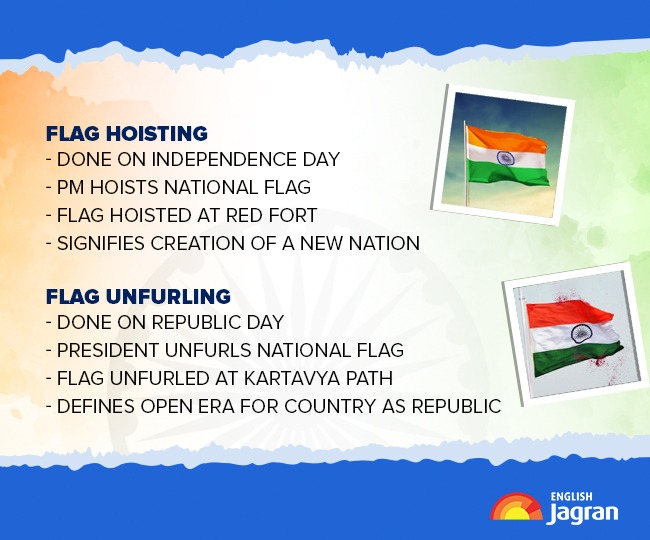 FLAG HOISTING
- DONE ON INDEPENDENCE DAY
- PM HOISTS NATIONAL FLAG
- FLAG HOISTED AT RED FORT
- SIGNIFIES CREATION OF A NEW NATION

FLAG UNFURLING
- DONE ON REPUBLIC DAY
- PRESIDENT UNFURLS NATIONAL FLAG
- FLAG UNFURLED AT KARTAVYA PATH
- DEFINES OPEN ERA FOR COUNTRY AS REPUBLIC

ENGLISH
Jagran